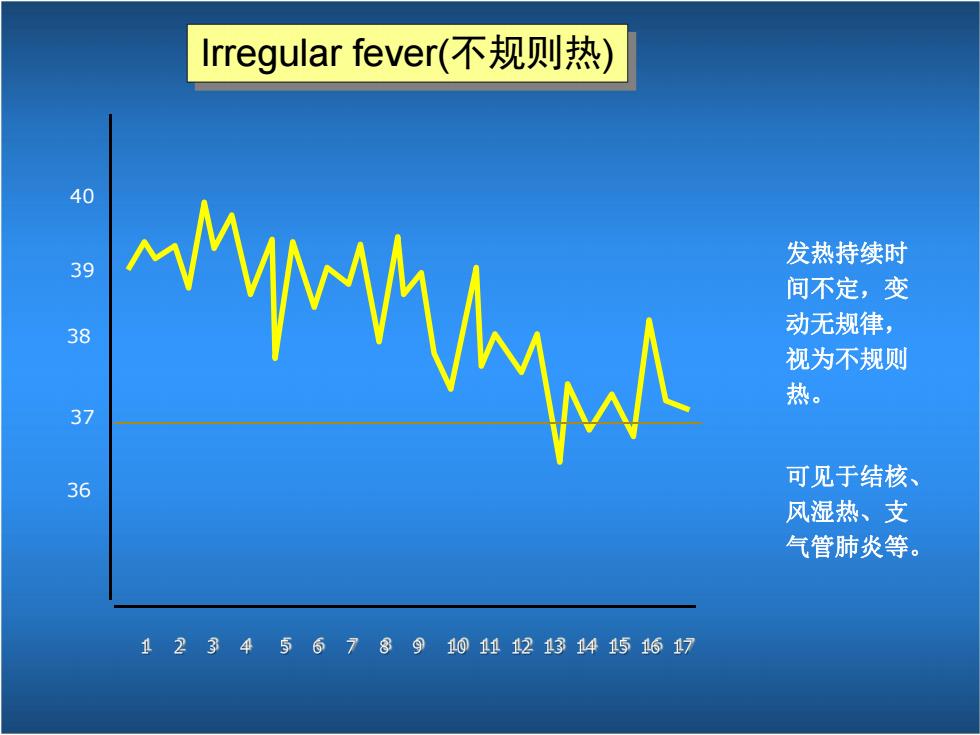 Irregular fever(不规则热)

40
39
38
37
36

1 2 3 4 5 6 7 8 9 10 11 12 13 14 15 16 17

发热持续时间不定，变动无规律，视为不规则热。

可见于结核、风湿热、支气管肺炎等。